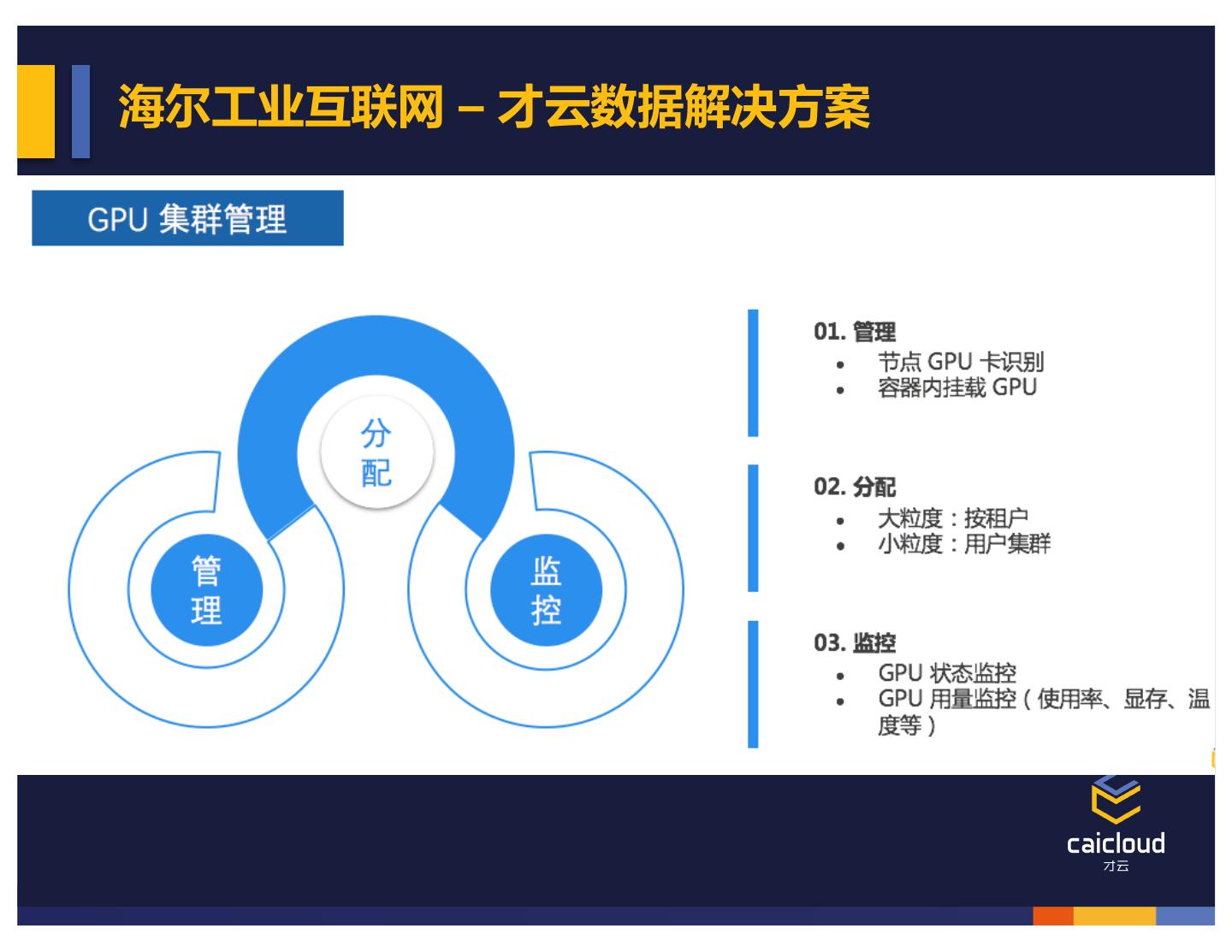 海尔工业互联网 – 才云数据解决方案

GPU 集群管理

分配

管理

监控

01. 管理
• 节点 GPU 卡识别
• 容器内挂载 GPU

02. 分配
• 大粒度：按租户
• 小粒度：用户集群

03. 监控
• GPU 状态监控
• GPU 用量监控（使用率、显存、温度等）

caicloud
才云